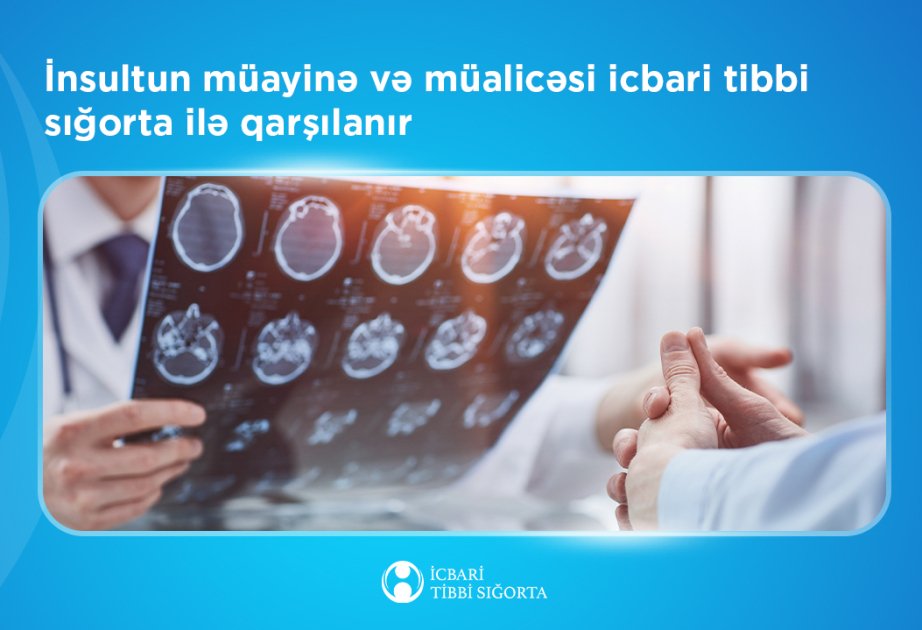 İnsultun müayinə və müalicəsi icbari tibbi sığorta ilə qarşılanır

İCBARİ
TİBBİ SIĞORTA